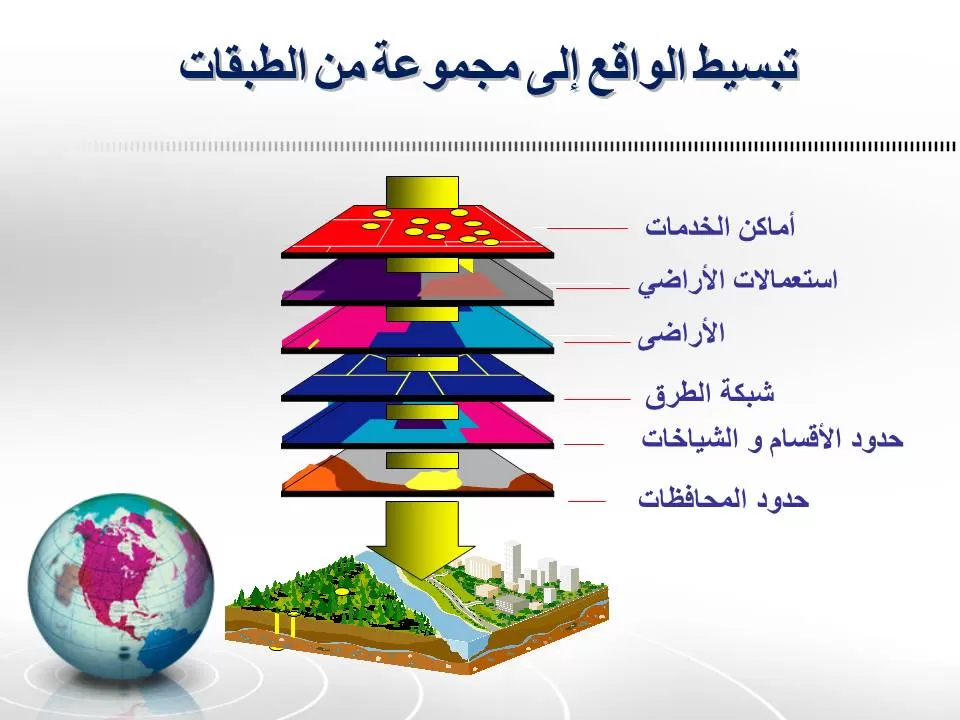 تبسيط الواقع إلى مجموعة من الطبقات

أماكن الخدمات

استعمالات الأراضي

الأراضى

شبكة الطرق

حدود الأقسام و الشياخات

حدود المحافظات